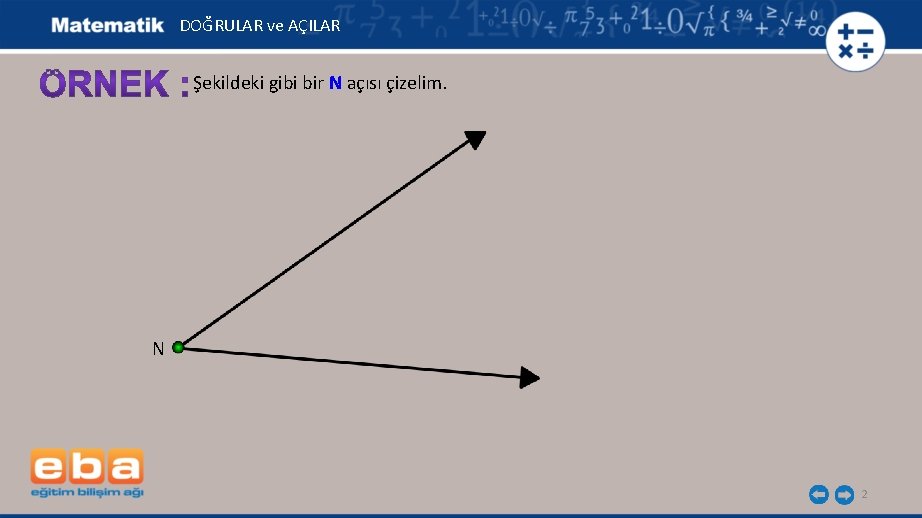 Matematik DOĞRULAR ve AÇILAR

ÖRNEK : Şekildeki gibi bir N açısı çizelim.

N

eba
eğitim bilişim ağı

2